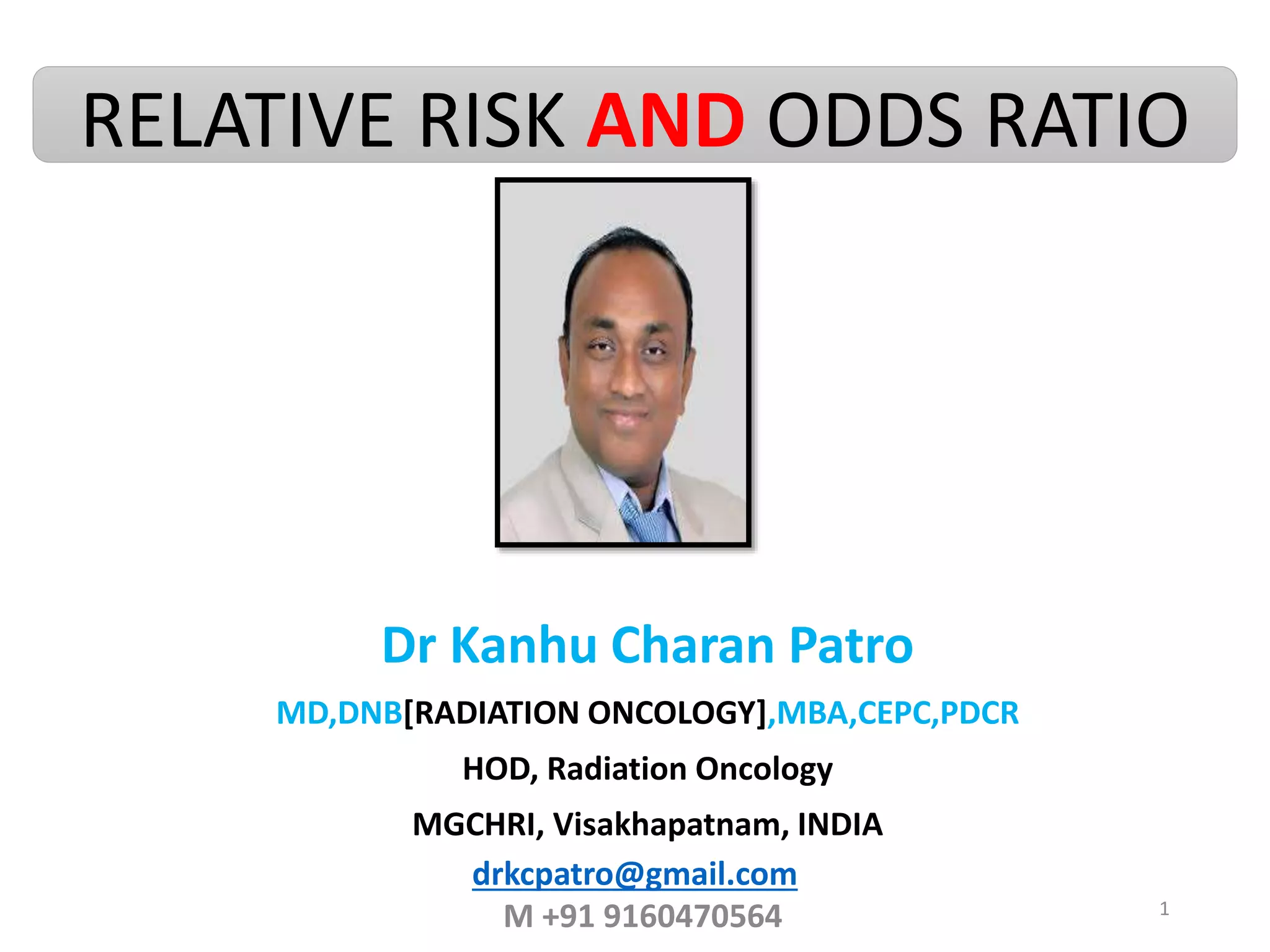 RELATIVE RISK AND ODDS RATIO

Dr Kanhu Charan Patro

MD,DNB[RADIATION ONCOLOGY],MBA,CEPC,PDCR

HOD, Radiation Oncology

MGCHRI, Visakhapatnam, INDIA

drkcpatro@gmail.com

M +91 9160470564

1